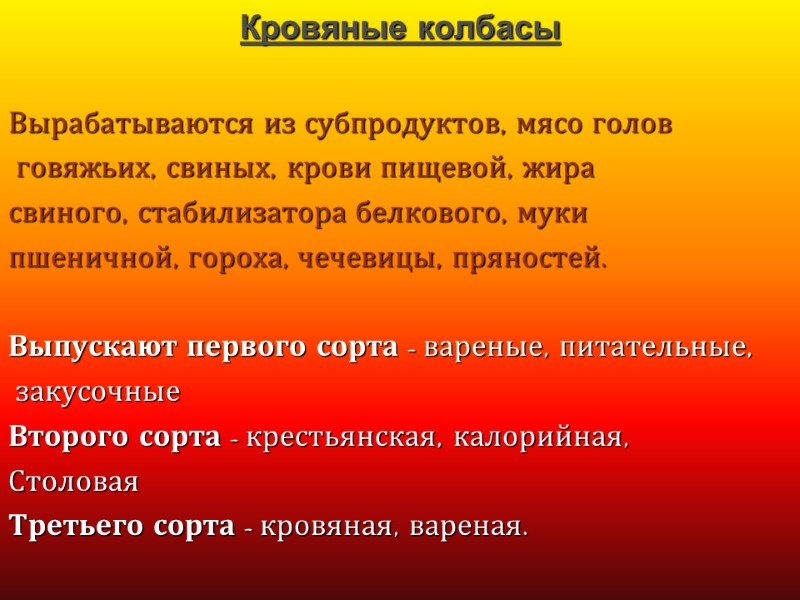 Кровяные колбасы

Вырабатываются из субпродуктов, мясо голов говяжьих, свиных, крови пищевой, жира свиного, стабилизатора белкового, муки пшеничной, гороха, чечевицы, пряностей.

Выпускают первого сорта - вареные, питательные, закусочные
Второго сорта - крестьянская, калорийная, Столовая
Третьего сорта - кровяная, вареная.